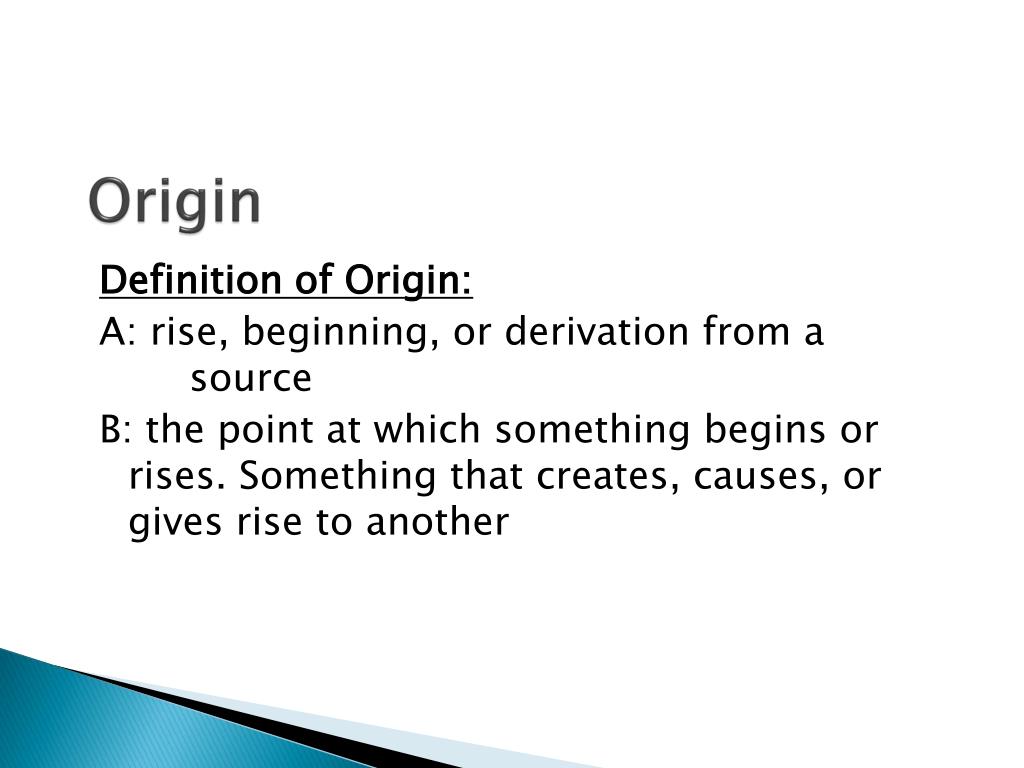 Origin

Definition of Origin:

A: rise, beginning, or derivation from a source

B: the point at which something begins or rises. Something that creates, causes, or gives rise to another